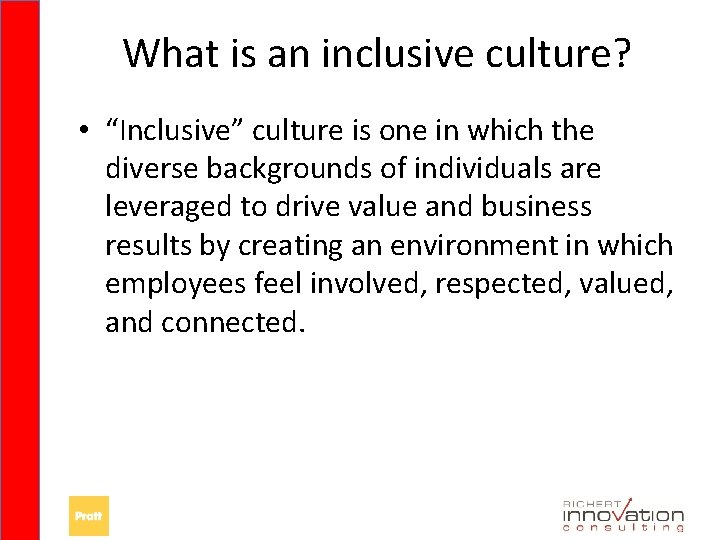 What is an inclusive culture?

• "Inclusive" culture is one in which the diverse backgrounds of individuals are leveraged to drive value and business results by creating an environment in which employees feel involved, respected, valued, and connected.

Pratt

RICHERT innovation consulting